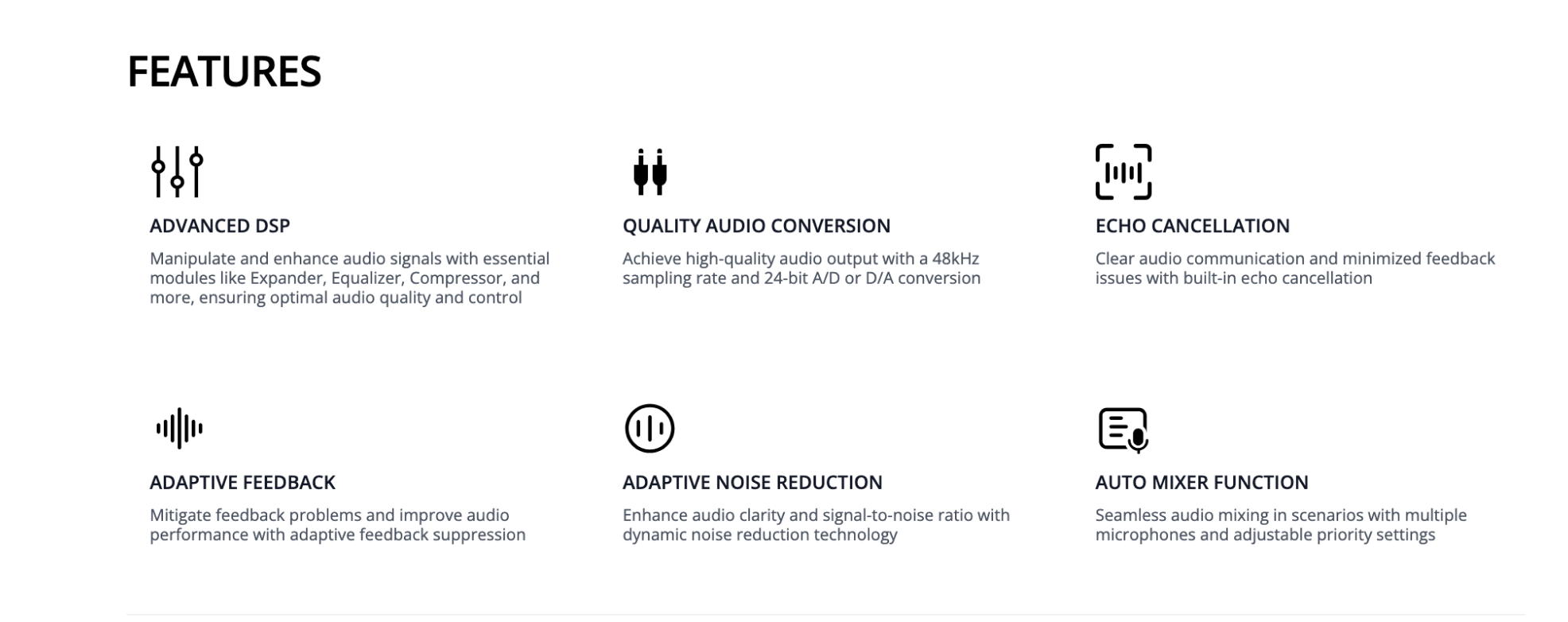 FEATURES

ADVANCED DSP

Manipulate and enhance audio signals with essential modules like Expander, Equalizer, Compressor, and more, ensuring optimal audio quality and control

QUALITY AUDIO CONVERSION

Achieve high-quality audio output with a 48kHz sampling rate and 24-bit A/D or D/A conversion

ECHO CANCELLATION

Clear audio communication and minimized feedback issues with built-in echo cancellation

ADAPTIVE FEEDBACK

Mitigate feedback problems and improve audio performance with adaptive feedback suppression

ADAPTIVE NOISE REDUCTION

Enhance audio clarity and signal-to-noise ratio with dynamic noise reduction technology

AUTO MIXER FUNCTION

Seamless audio mixing in scenarios with multiple microphones and adjustable priority settings